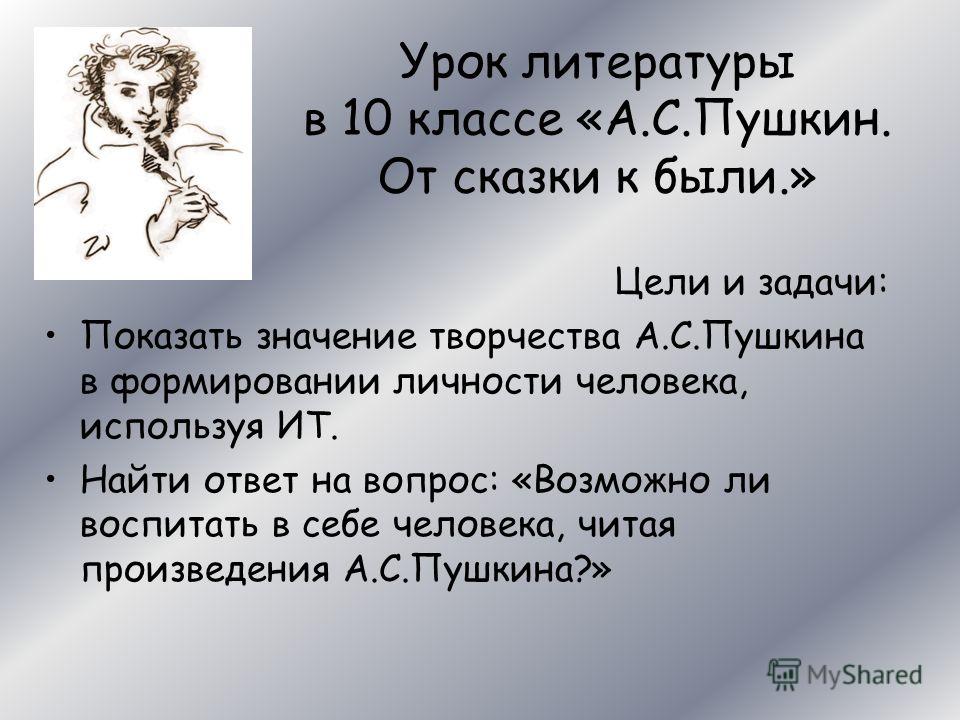 Урок литературы в 10 классе «А.С.Пушкин. От сказки к были.»

Цели и задачи:

• Показать значение творчества А.С.Пушкина в формировании личности человека, используя ИТ.

• Найти ответ на вопрос: «Возможно ли воспитать в себе человека, читая произведения А.С.Пушкина?»

MyShared